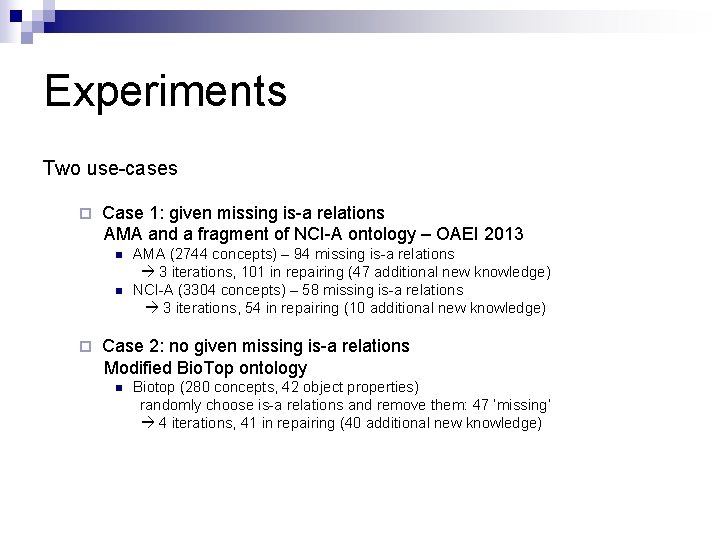 Experiments

Two use-cases

Case 1: given missing is-a relations
AMA and a fragment of NCI-A ontology – OAEI 2013

AMA (2744 concepts) – 94 missing is-a relations
→ 3 iterations, 101 in repairing (47 additional new knowledge)

NCI-A (3304 concepts) – 58 missing is-a relations
→ 3 iterations, 54 in repairing (10 additional new knowledge)

Case 2: no given missing is-a relations
Modified BioTop ontology

Biotop (280 concepts, 42 object properties)
randomly choose is-a relations and remove them: 47 'missing'
→ 4 iterations, 41 in repairing (40 additional new knowledge)